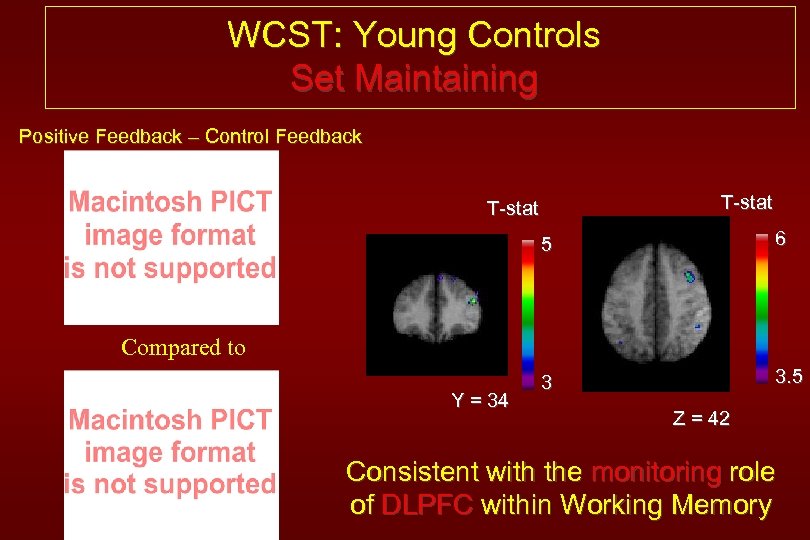 WCST: Young Controls
Set Maintaining

Positive Feedback – Control Feedback

Macintosh PICT image format is not supported

Compared to

Macintosh PICT image format is not supported

T-stat
5
3
Y = 34

T-stat
6
3.5
Z = 42

Consistent with the monitoring role of DLPFC within Working Memory